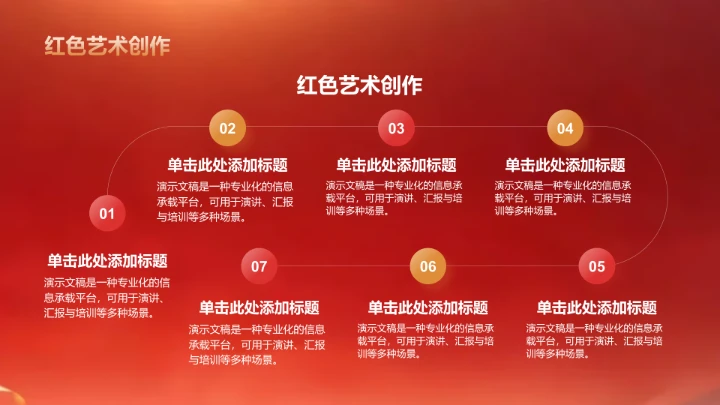 红色艺术创作

红色艺术创作

01

单击此处添加标题

演示文稿是一种专业化的信息承载平台，可用于演讲、汇报与培训等多种场景。

02

单击此处添加标题

演示文稿是一种专业化的信息承载平台，可用于演讲、汇报与培训等多种场景。

03

单击此处添加标题

演示文稿是一种专业化的信息承载平台，可用于演讲、汇报与培训等多种场景。

04

单击此处添加标题

演示文稿是一种专业化的信息承载平台，可用于演讲、汇报与培训等多种场景。

05

单击此处添加标题

演示文稿是一种专业化的信息承载平台，可用于演讲、汇报与培训等多种场景。

06

单击此处添加标题

演示文稿是一种专业化的信息承载平台，可用于演讲、汇报与培训等多种场景。

07

单击此处添加标题

演示文稿是一种专业化的信息承载平台，可用于演讲、汇报与培训等多种场景。